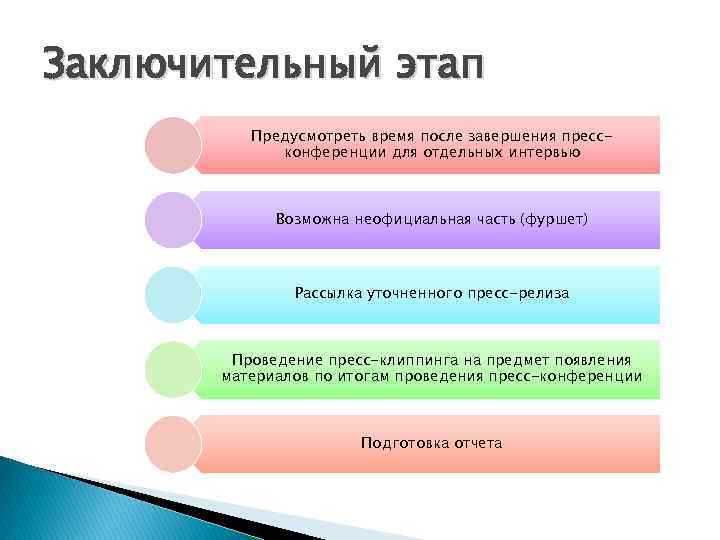 Заключительный этап

Предусмотреть время после завершения пресс-конференции для отдельных интервью

Возможна неофициальная часть (фуршет)

Рассылка уточненного пресс-релиза

Проведение пресс-клиппинга на предмет появления материалов по итогам проведения пресс-конференции

Подготовка отчета